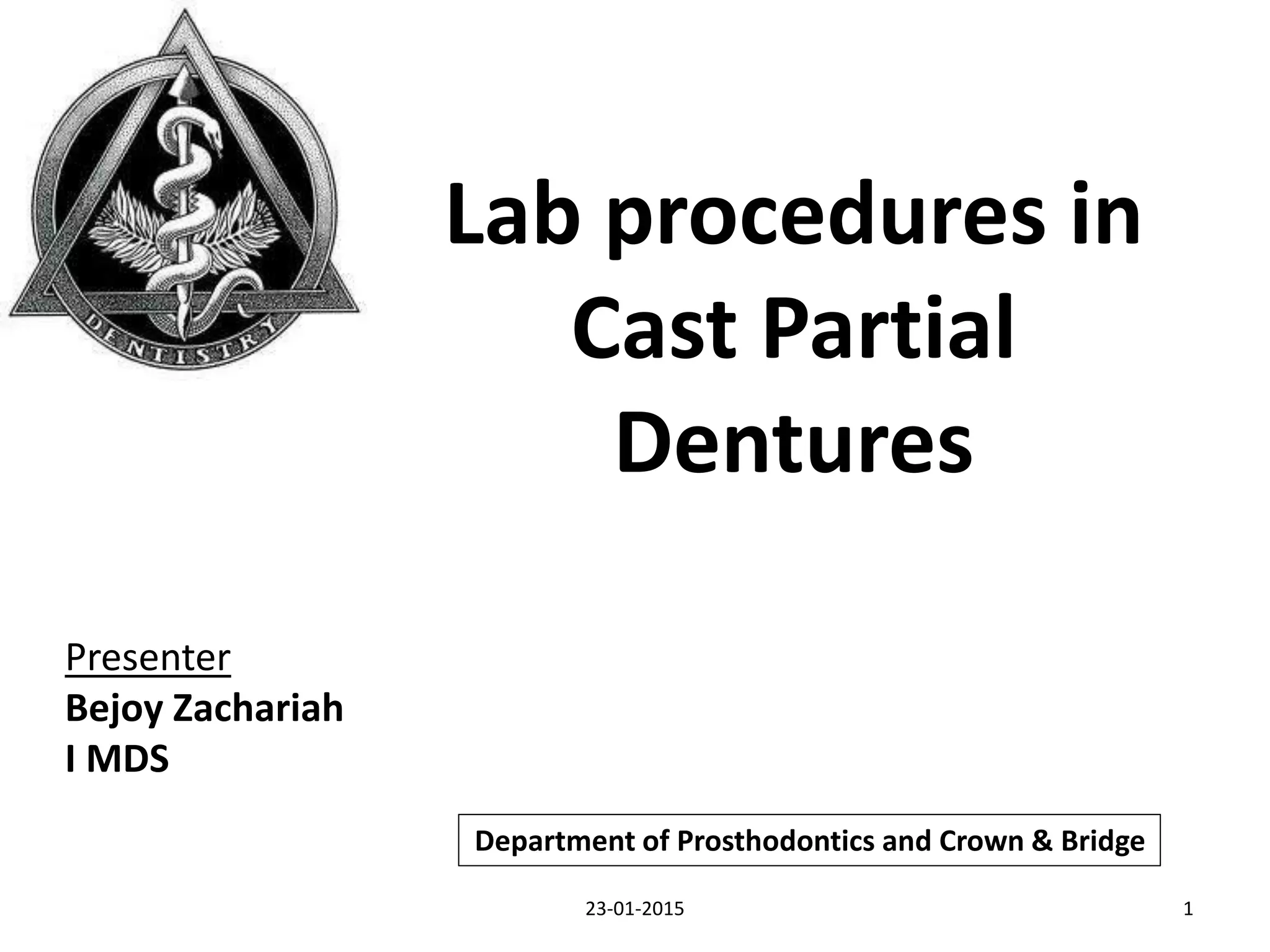 DENTISTRY

Lab procedures in Cast Partial Dentures

Presenter
Bejoy Zachariah
I MDS

Department of Prosthodontics and Crown & Bridge

23-01-2015

1